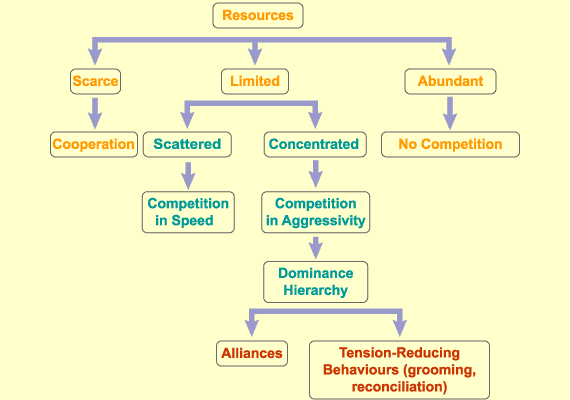 Resources

Scarce

Limited

Abundant

Cooperation

Scattered

Concentrated

No Competition

Competition in Speed

Competition in Aggressivity

Dominance Hierarchy

Alliances

Tension-Reducing Behaviours (grooming, reconciliation)